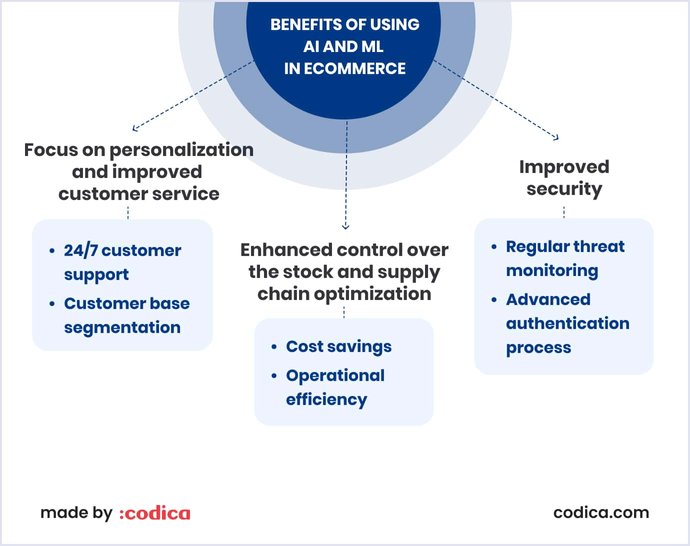 BENEFITS OF USING AI AND ML IN ECOMMERCE

Focus on personalization and improved customer service

• 24/7 customer support
• Customer base segmentation

Enhanced control over the stock and supply chain optimization

• Cost savings
• Operational efficiency

Improved security

• Regular threat monitoring
• Advanced authentication process

made by :codica

codica.com